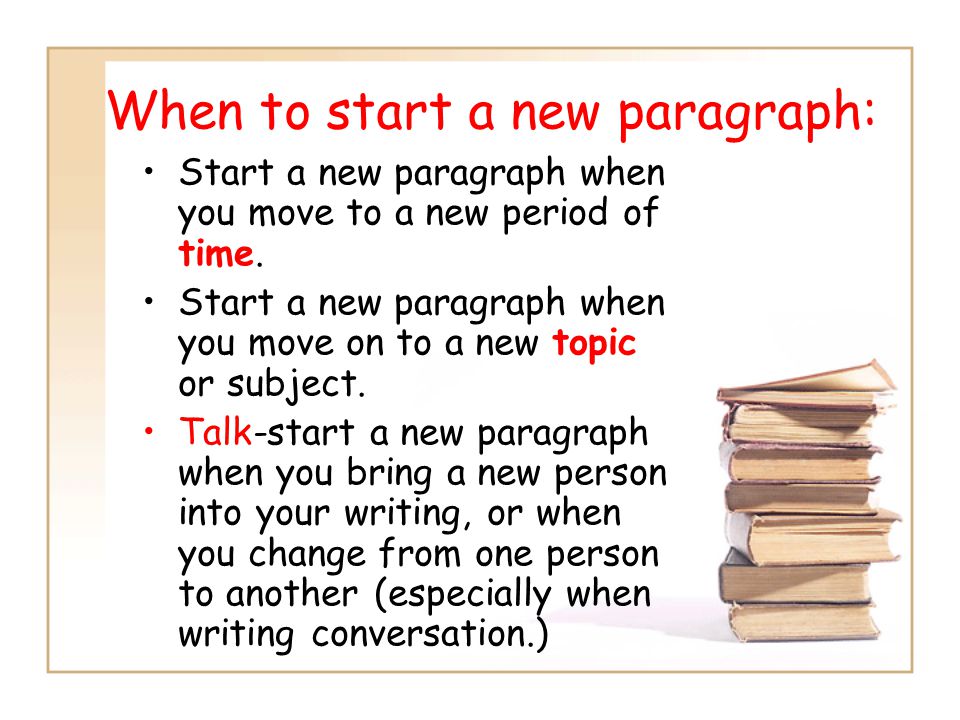 When to start a new paragraph:

• Start a new paragraph when you move to a new period of time.

• Start a new paragraph when you move on to a new topic or subject.

• Talk-start a new paragraph when you bring a new person into your writing, or when you change from one person to another (especially when writing conversation.)